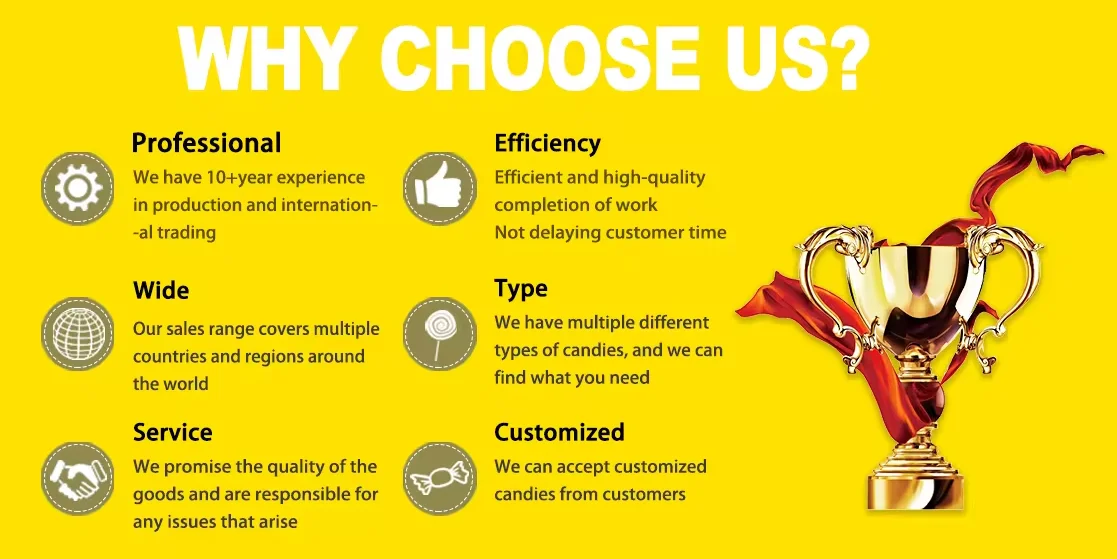 WHY CHOOSE US?

Professional
We have 10+year experience in production and international trading

Wide
Our sales range covers multiple countries and regions around the world

Service
We promise the quality of the goods and are responsible for any issues that arise

Efficiency
Efficient and high-quality completion of work
Not delaying customer time

Type
We have multiple different types of candies, and we can find what you need

Customized
We can accept customized candies from customers